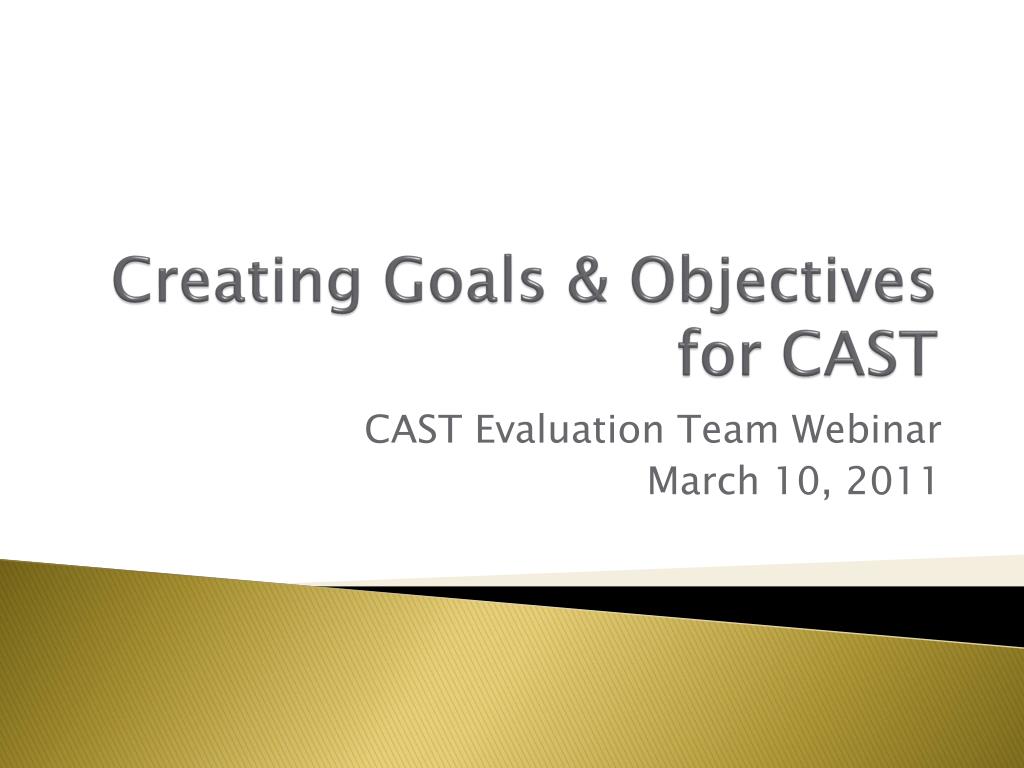 Creating Goals & Objectives for CAST

CAST Evaluation Team Webinar
March 10, 2011